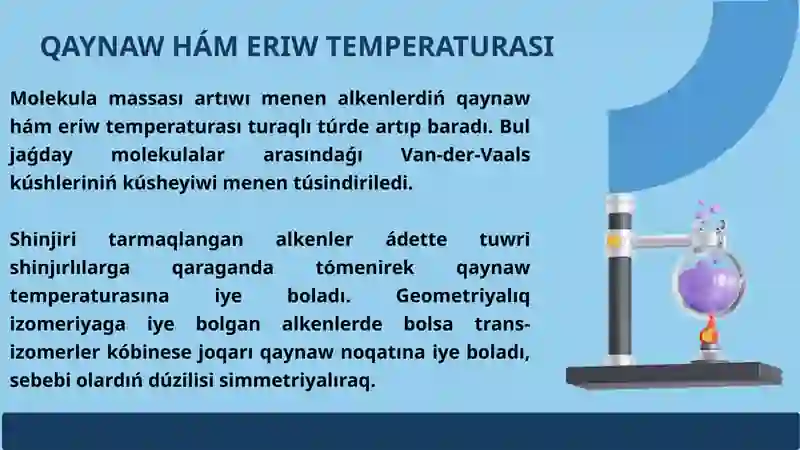 QAYNAW HÁM ERIW TEMPERATURASI

Molekula massası artıwı menen alkenlerdiń qaynaw hám eriw temperaturası turaqlı túrde artıp baradı. Bul jaǵday molekulalar arasındaǵı Van-der-Vaals kúshleriniń kúsheyiwi menen túsindiriledi.

Shinjiri tarmaqlangan alkenler ádette tuwri shinjırlılarga qaraganda tómenirek qaynaw temperaturasına iye boladı. Geometriyalıq izomeriyaga iye bolgan alkenlerde bolsa trans-izomerler kóbinese joqarı qaynaw noqatına iye boladı, sebebi olardıń dúzilisi simmetriyalıraq.